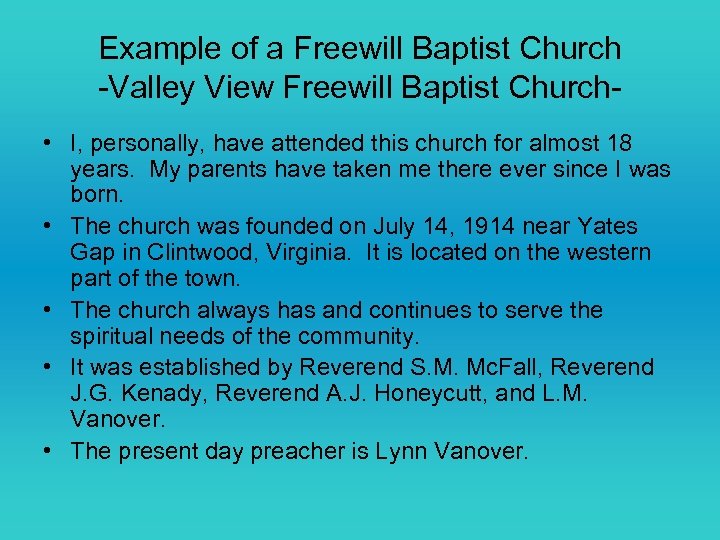 Example of a Freewill Baptist Church
-Valley View Freewill Baptist Church-

• I, personally, have attended this church for almost 18 years. My parents have taken me there ever since I was born.

• The church was founded on July 14, 1914 near Yates Gap in Clintwood, Virginia. It is located on the western part of the town.

• The church always has and continues to serve the spiritual needs of the community.

• It was established by Reverend S.M. McFall, Reverend J.G. Kenady, Reverend A.J. Honeycutt, and L.M. Vanover.

• The present day preacher is Lynn Vanover.